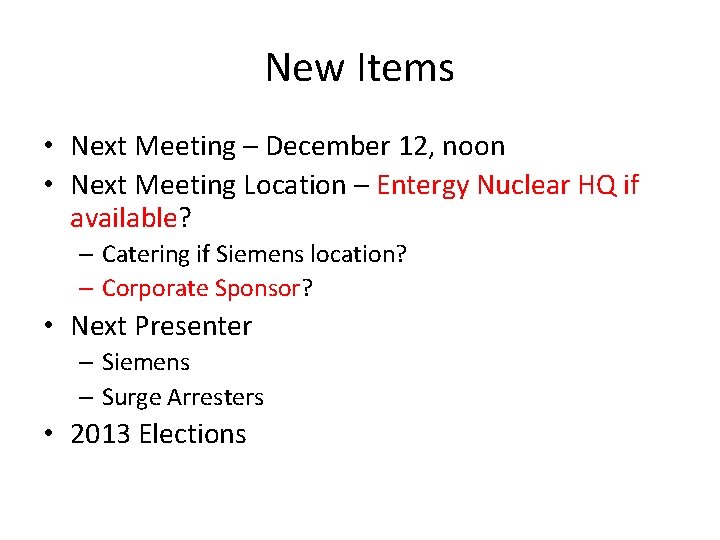 New Items

• Next Meeting – December 12, noon
• Next Meeting Location – Entergy Nuclear HQ if available?
  – Catering if Siemens location?
  – Corporate Sponsor?
• Next Presenter
  – Siemens
  – Surge Arresters
• 2013 Elections